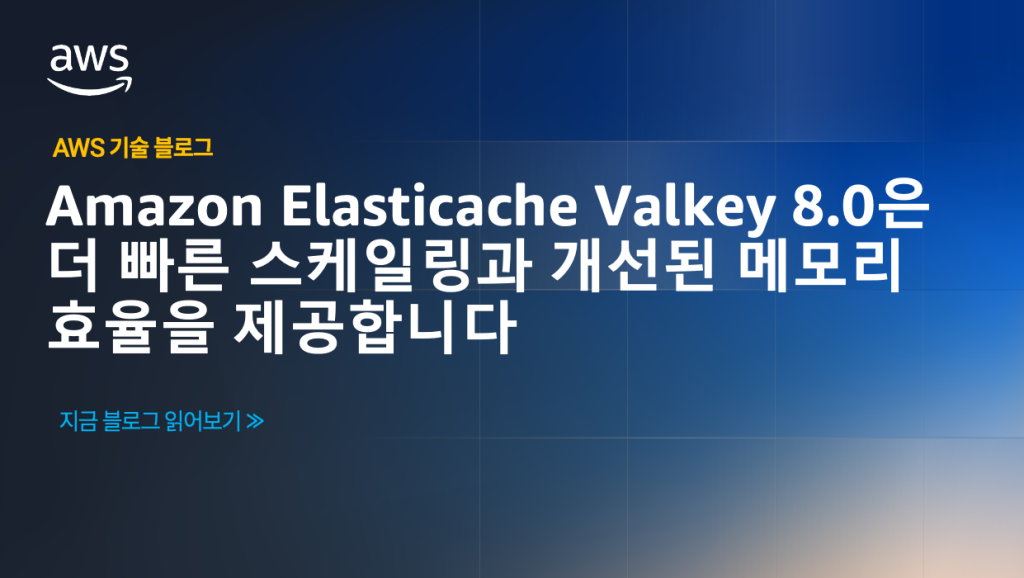 aws

AWS 기술 블로그

Amazon Elasticache Valkey 8.0은 더 빠른 스케일링과 개선된 메모리 효율을 제공합니다

지금 블로그 읽어보기 ≫